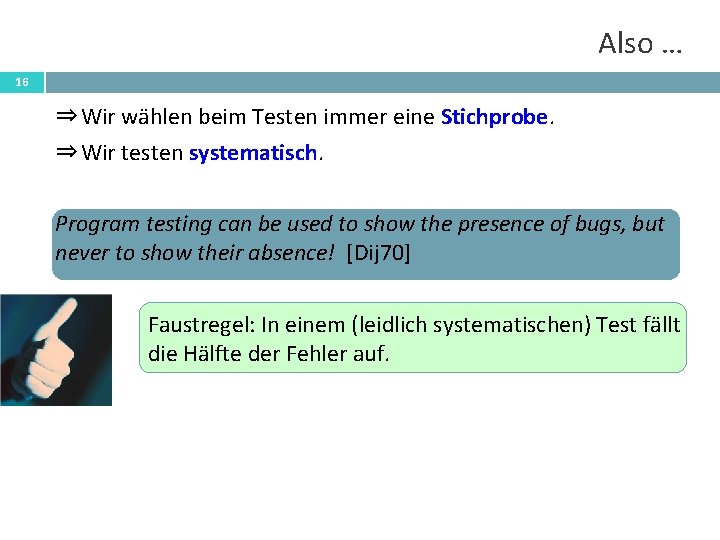 Also …

16

⇒ Wir wählen beim Testen immer eine Stichprobe.

⇒ Wir testen systematisch.

Program testing can be used to show the presence of bugs, but never to show their absence! [Dij70]

Faustregel: In einem (leidlich systematischen) Test fällt die Hälfte der Fehler auf.